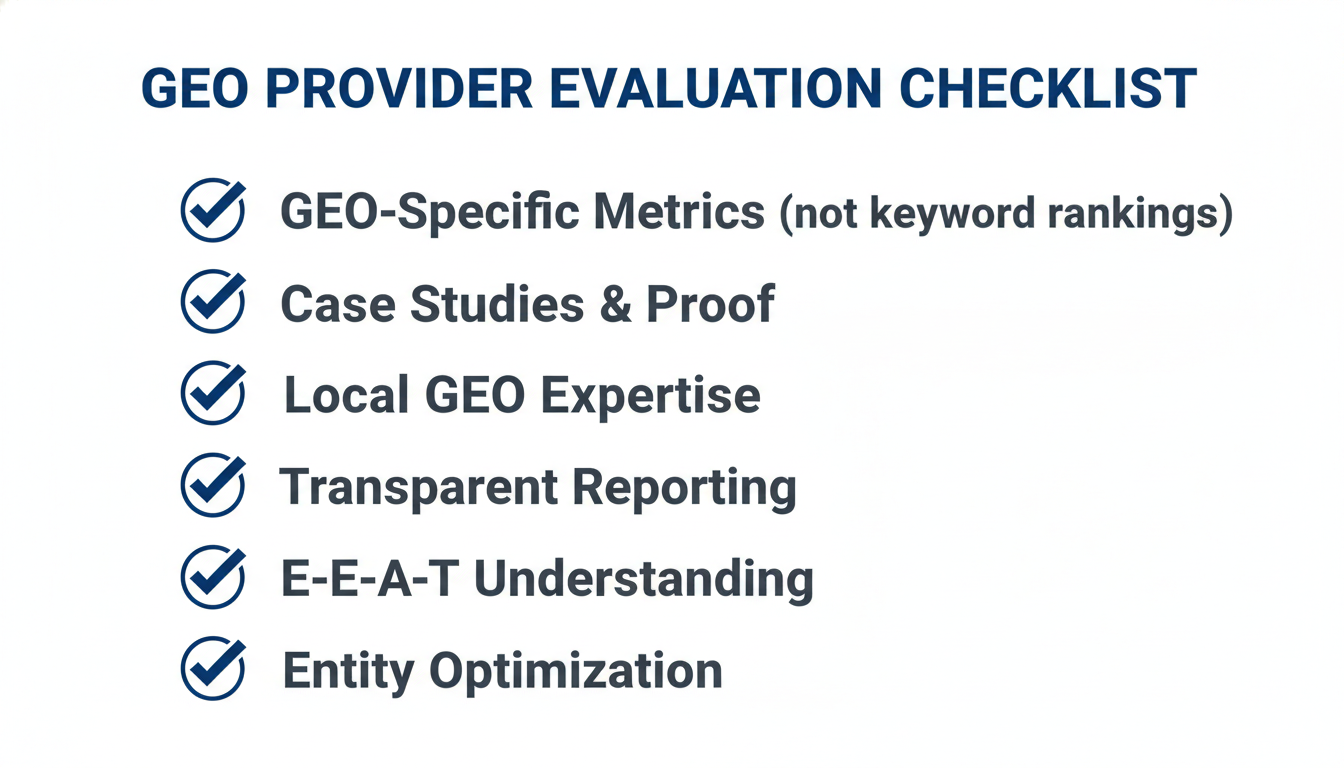 GEO PROVIDER EVALUATION CHECKLIST

GEO-Specific Metrics (not keyword rankings)

Case Studies & Proof

Local GEO Expertise

Transparent Reporting

E-E-A-T Understanding

Entity Optimization